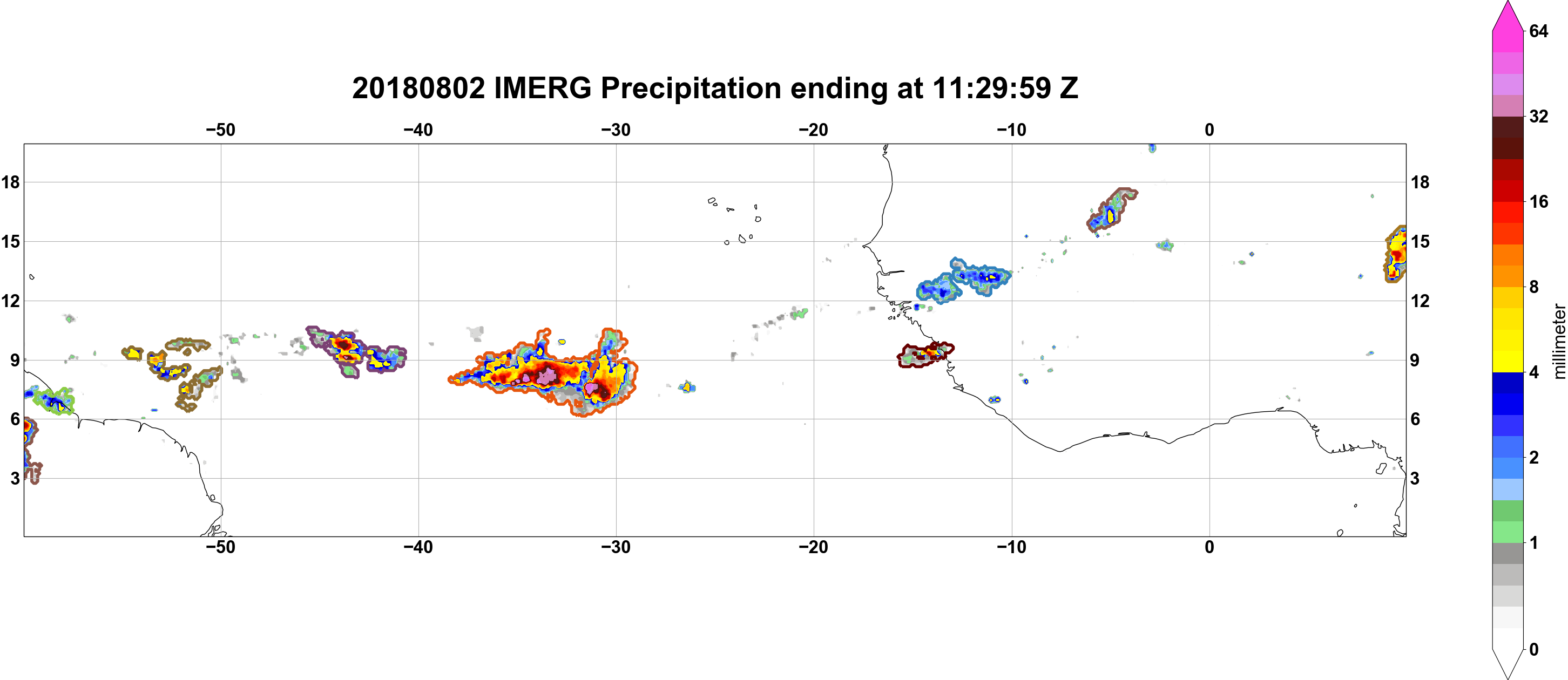 20180802 IMERG Precipitation ending at 11:29:59 Z

−50 −40 −30 −20 −10 0

18
15
12
9
6
3

18
15
12
9
6
3

−50 −40 −30 −20 −10 0

64
32
16
8
4
2
1
0
millimeter